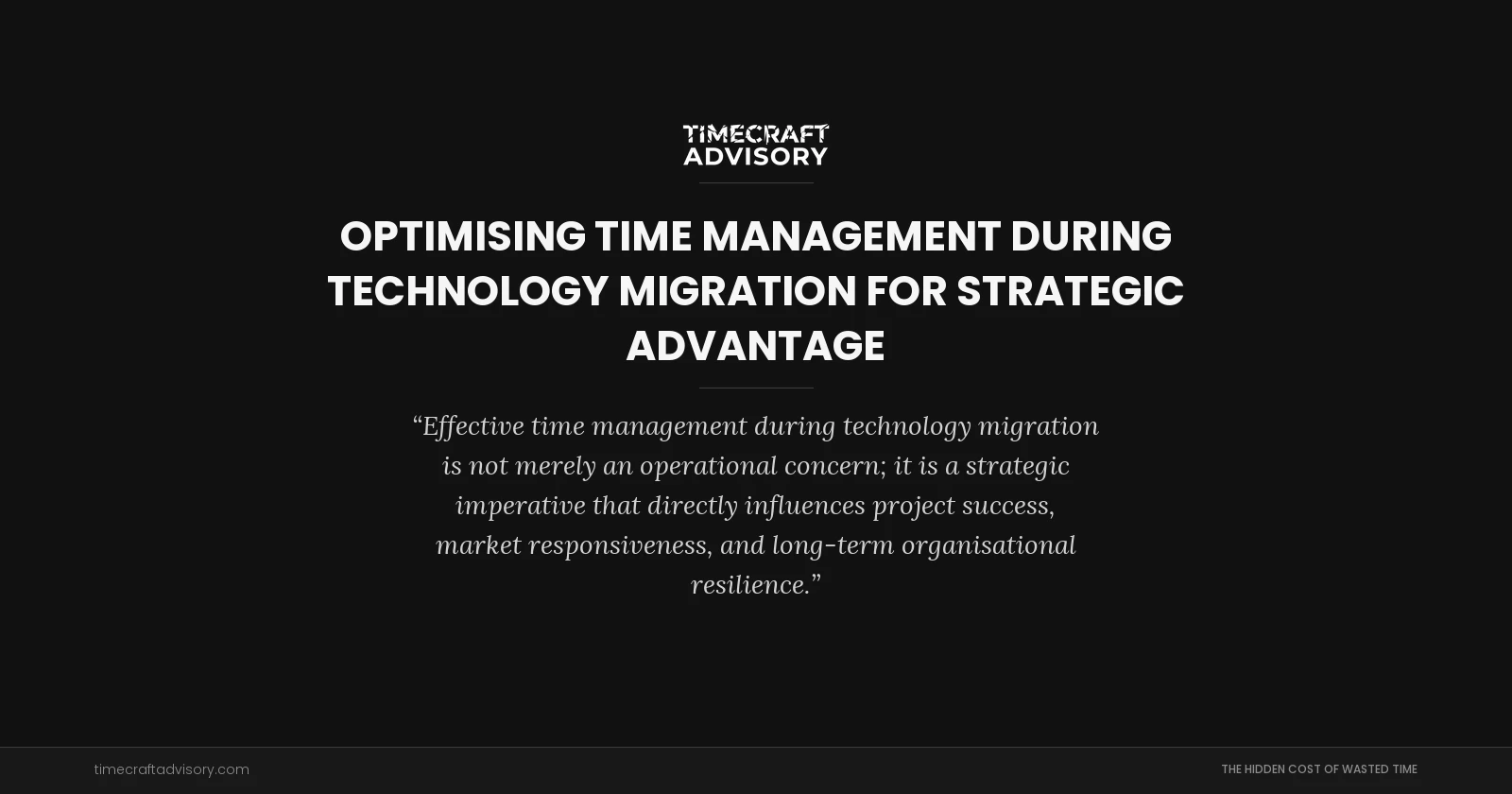 TIMECRAFT ADVISORY

OPTIMISING TIME MANAGEMENT DURING TECHNOLOGY MIGRATION FOR STRATEGIC ADVANTAGE

“Effective time management during technology migration is not merely an operational concern; it is a strategic imperative that directly influences project success, market responsiveness, and long-term organisational resilience.”

timecraftadvisory.com

THE HIDDEN COST OF WASTED TIME